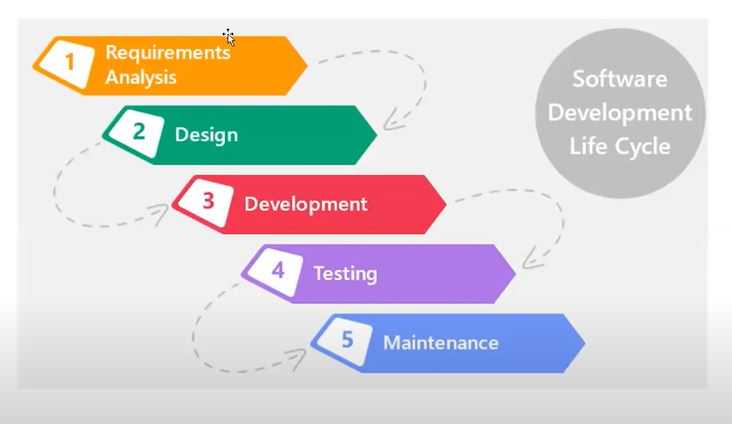 1 Requirements Analysis

2 Design

3 Development

4 Testing

5 Maintenance

Software Development Life Cycle